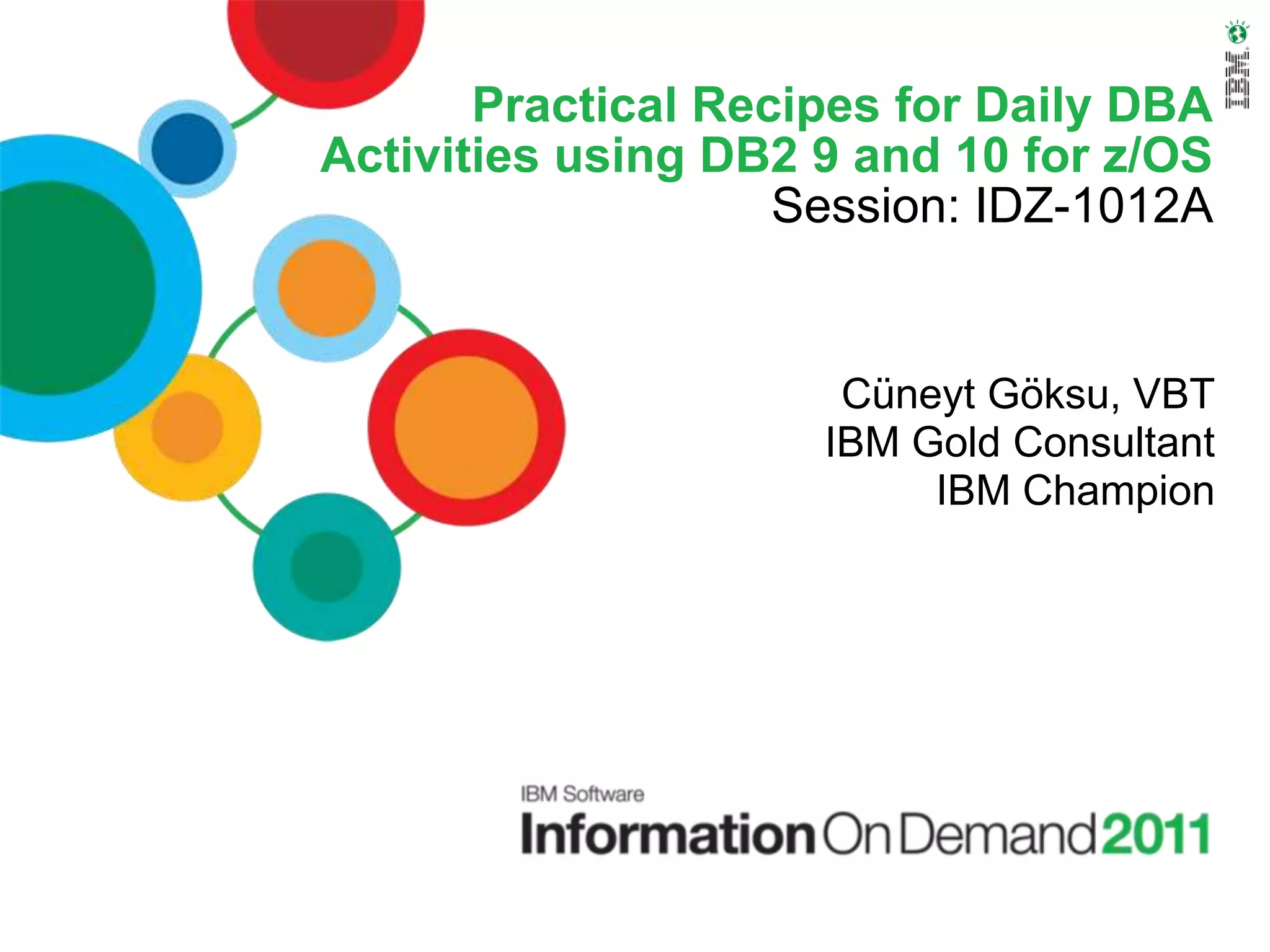 IBM

Practical Recipes for Daily DBA Activities using DB2 9 and 10 for z/OS
Session: IDZ-1012A

Cüneyt Göksu, VBT
IBM Gold Consultant
IBM Champion

IBM Software
Information On Demand 2011